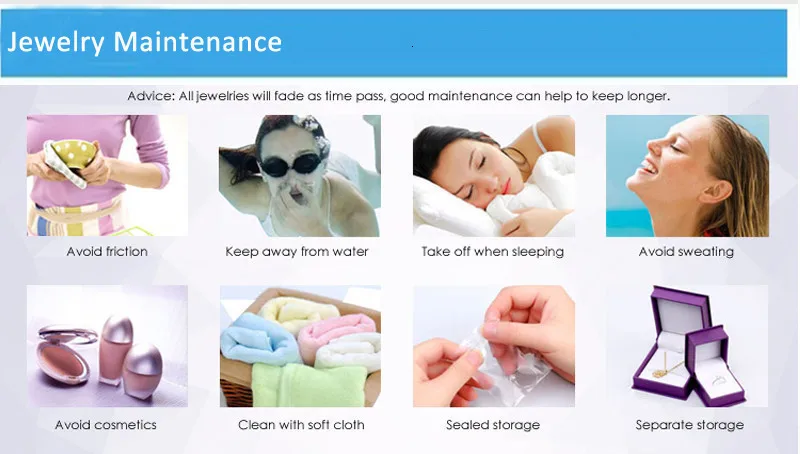 Jewelry Maintenance

Advice: All jewelries will fade as time pass, good maintenance can help to keep longer.

Avoid friction

Keep away from water

Take off when sleeping

Avoid sweating

Avoid cosmetics

Clean with soft cloth

Sealed storage

Separate storage